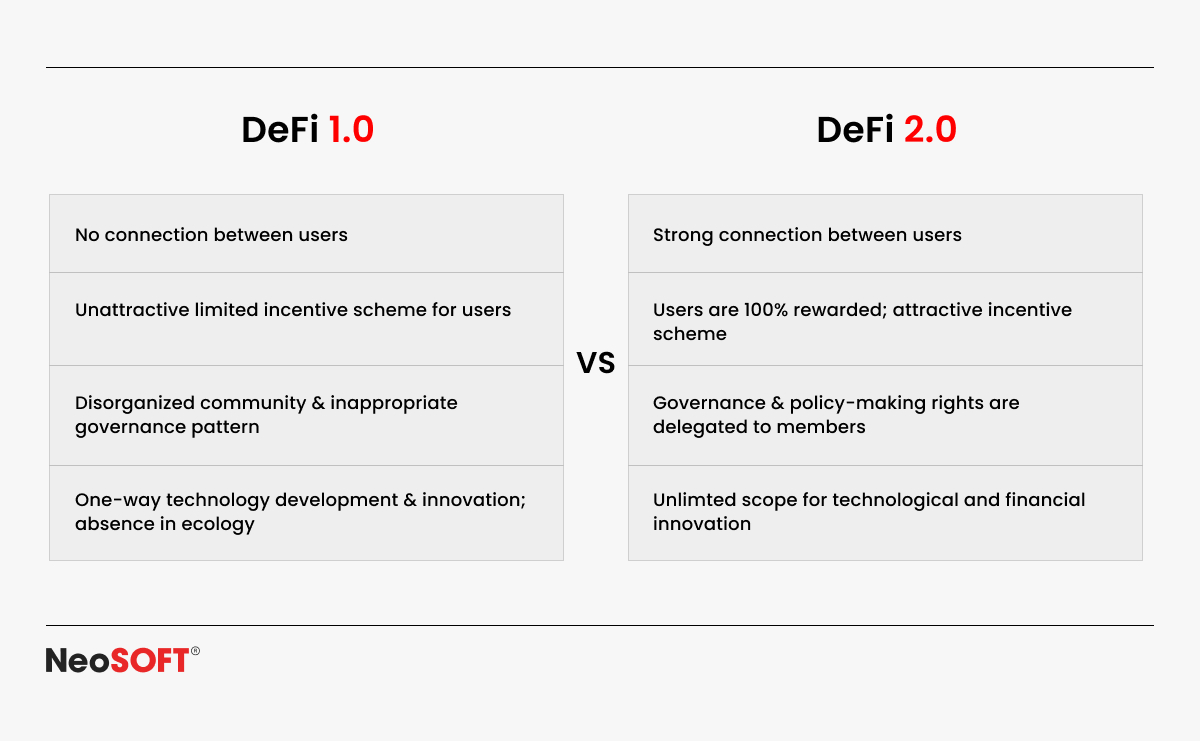 DeFi 1.0

No connection between users

Unattractive limited incentive scheme for users

Disorganized community & inappropriate governance pattern

One-way technology development & innovation; absence in ecology

VS

DeFi 2.0

Strong connection between users

Users are 100% rewarded; attractive incentive scheme

Governance & policy-making rights are delegated to members

Unlimted scope for technological and financial innovation

NeoSOFT®